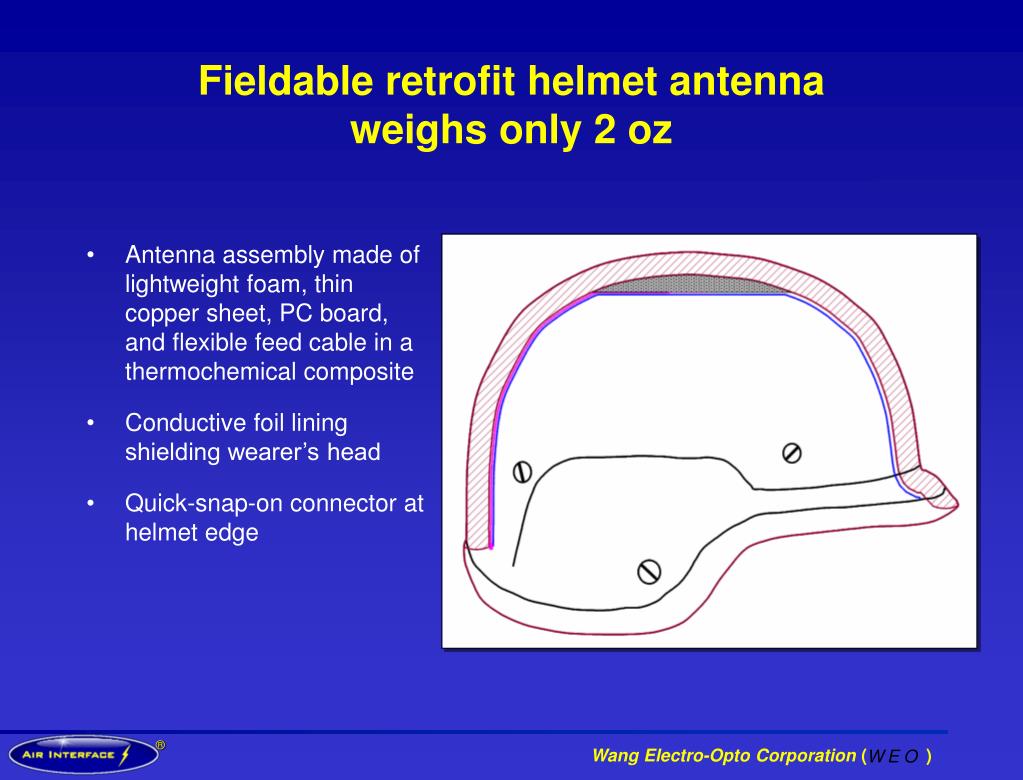 Fieldable retrofit helmet antenna weighs only 2 oz

• Antenna assembly made of lightweight foam, thin copper sheet, PC board, and flexible feed cable in a thermochemical composite

• Conductive foil lining shielding wearer's head

• Quick-snap-on connector at helmet edge

AIR INTERFACE ®

Wang Electro-Opto Corporation (W E O )